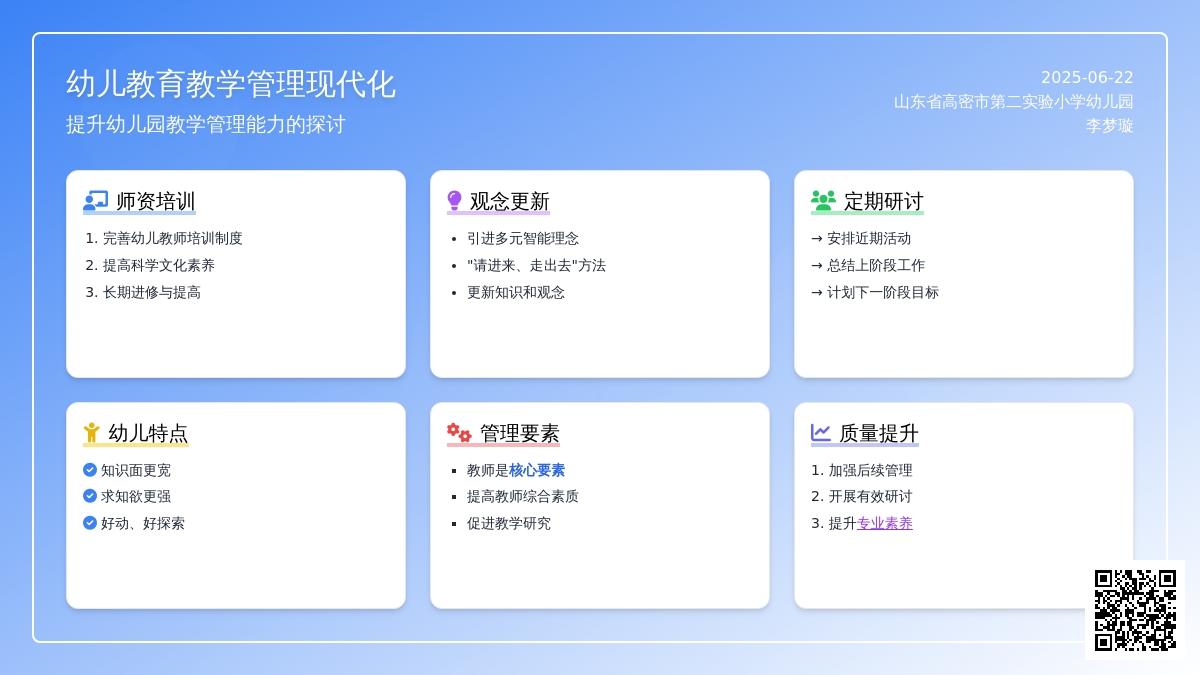 幼儿教育教学管理现代化
提升幼儿园教学管理能力的探讨

2025-06-22
山东省高密市第二实验小学幼儿园
李梦璇

师资培训
1. 完善幼儿教师培训制度
2. 提高科学文化素养
3. 长期进修与提高

观念更新
• 引进多元智能理念
• "请进来、走出去"方法
• 更新知识和观念

定期研讨
→ 安排近期活动
→ 总结上阶段工作
→ 计划下一阶段目标

幼儿特点
知识面更宽
求知欲更强
好动、好探索

管理要素
▪ 教师是核心要素
▪ 提高教师综合素质
▪ 促进教学研究

质量提升
1. 加强后续管理
2. 开展有效研讨
3. 提升专业素养